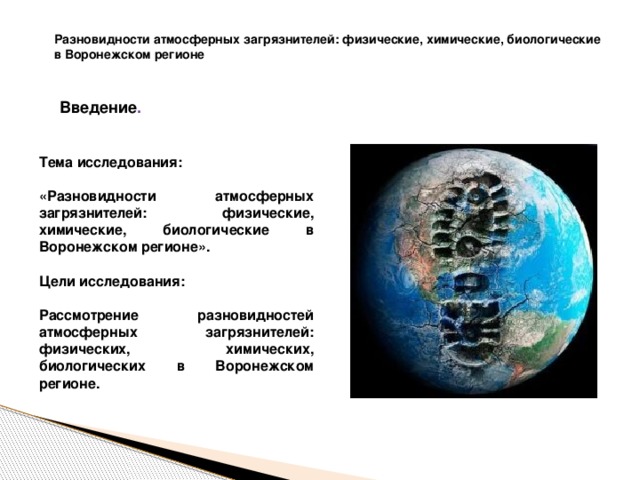 Разновидности атмосферных загрязнителей: физические, химические, биологические в Воронежском регионе

Введение.

Тема исследования:

«Разновидности атмосферных загрязнителей: физические, химические, биологические в Воронежском регионе».

Цели исследования:

Рассмотрение разновидностей атмосферных загрязнителей: физических, химических, биологических в Воронежском регионе.